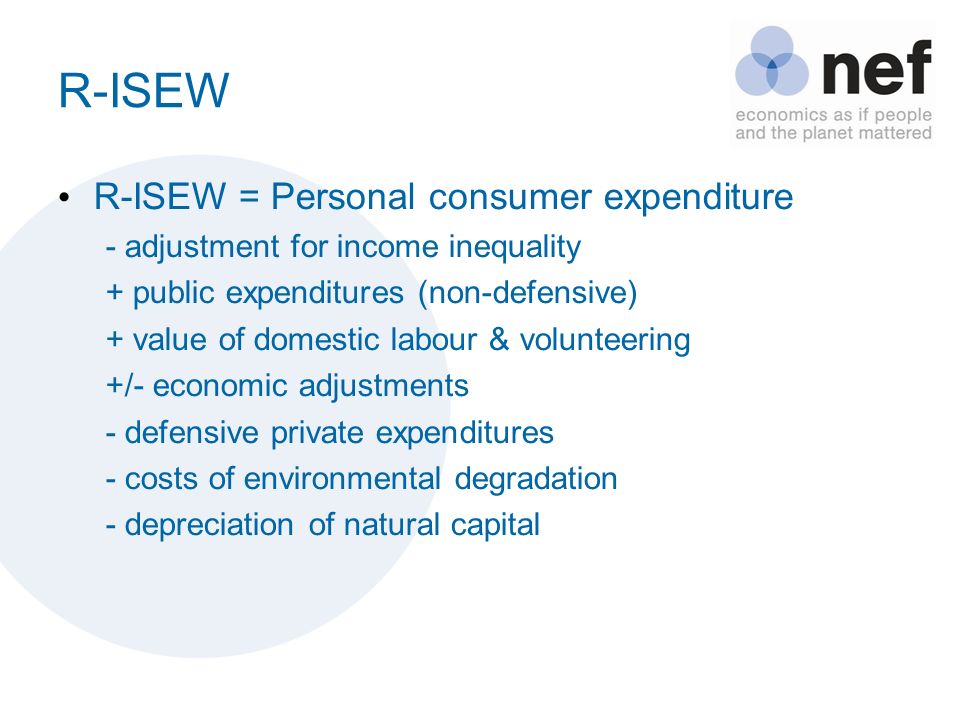 R-ISEW

nef
economics as if people and the planet mattered

• R-ISEW = Personal consumer expenditure
- adjustment for income inequality
+ public expenditures (non-defensive)
+ value of domestic labour & volunteering
+/- economic adjustments
- defensive private expenditures
- costs of environmental degradation
- depreciation of natural capital